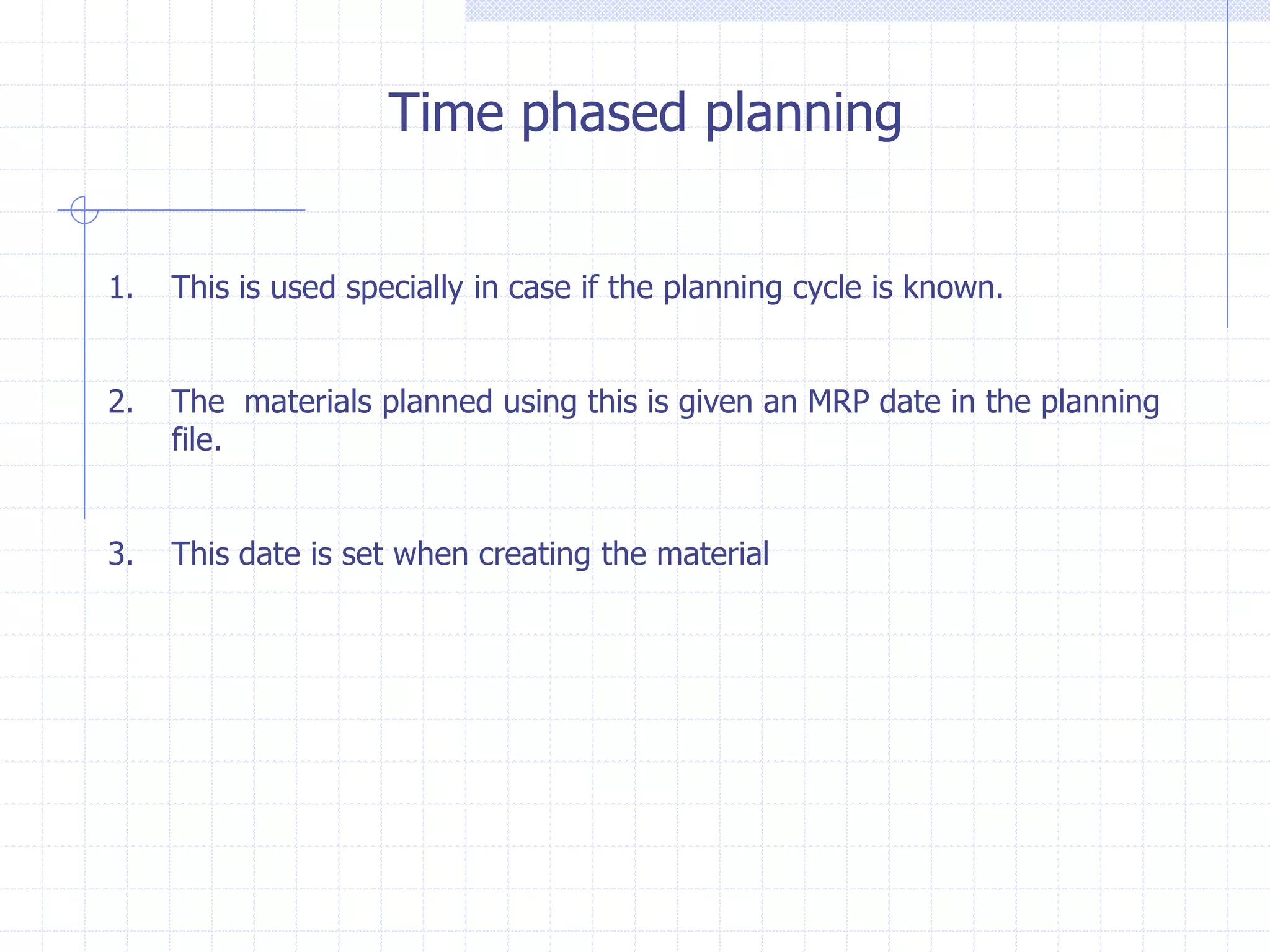 Time phased planning

1. This is used specially in case if the planning cycle is known.

2. The materials planned using this is given an MRP date in the planning file.

3. This date is set when creating the material